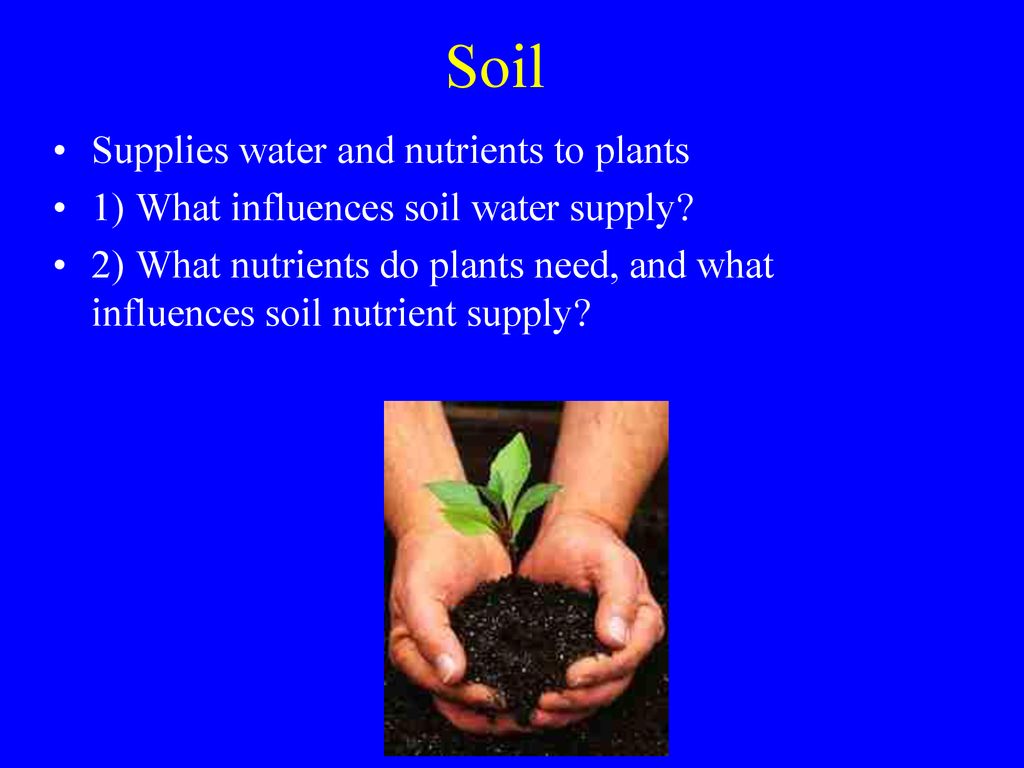 Soil

• Supplies water and nutrients to plants
• 1) What influences soil water supply?
• 2) What nutrients do plants need, and what influences soil nutrient supply?